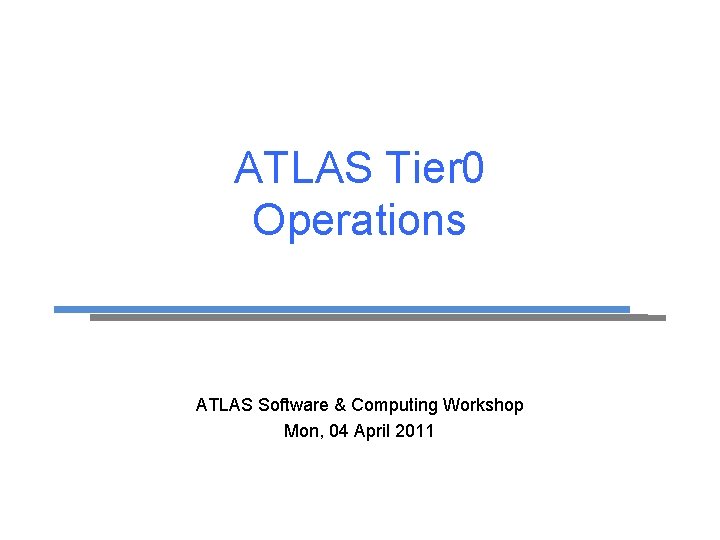 ATLAS Tier0
Operations

ATLAS Software & Computing Workshop
Mon, 04 April 2011